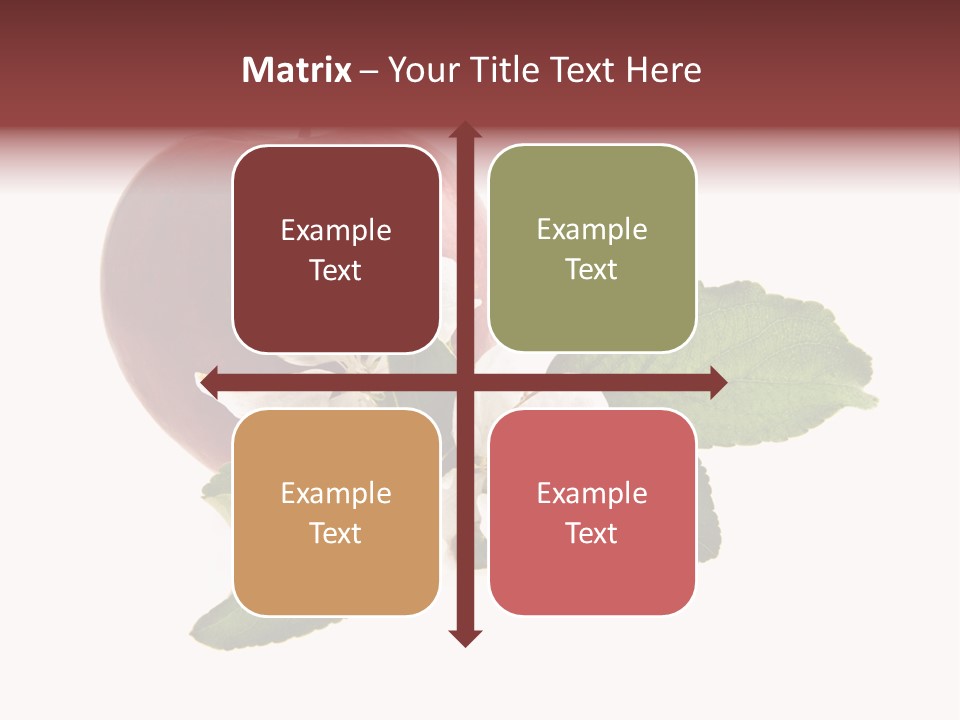 Matrix – Your Title Text Here

Example Text

Example Text

Example Text

Example Text